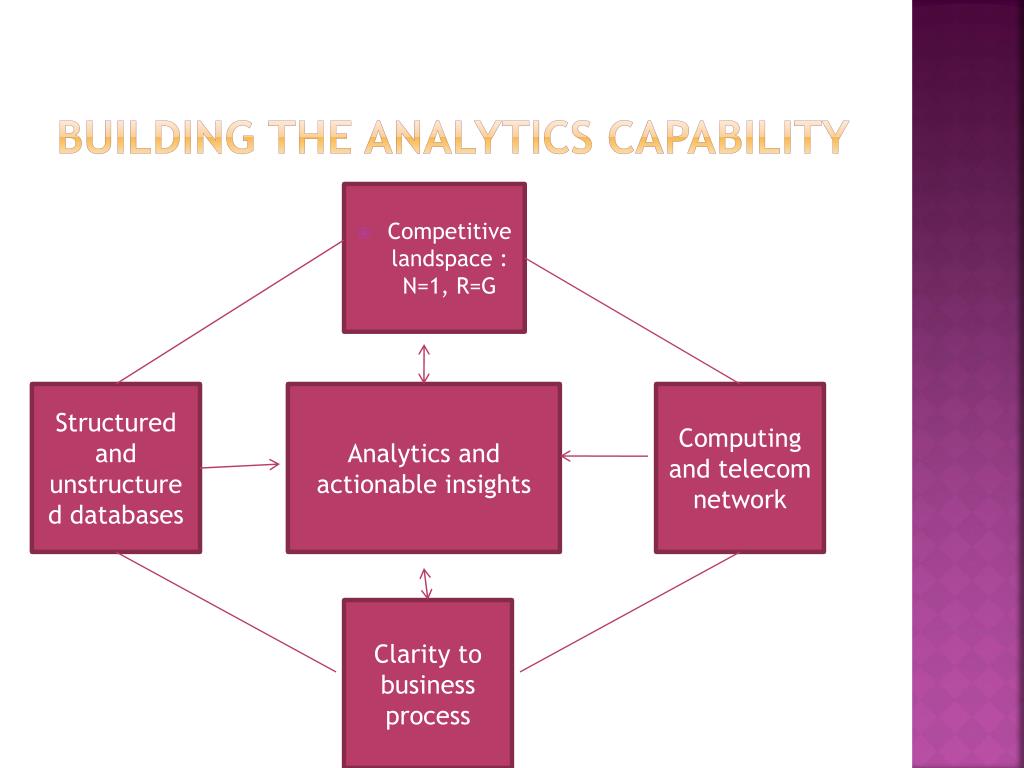 BUILDING THE ANALYTICS CAPABILITY

Competitive landspace : N=1, R=G

Structured and unstructured databases

Analytics and actionable insights

Computing and telecom network

Clarity to business process